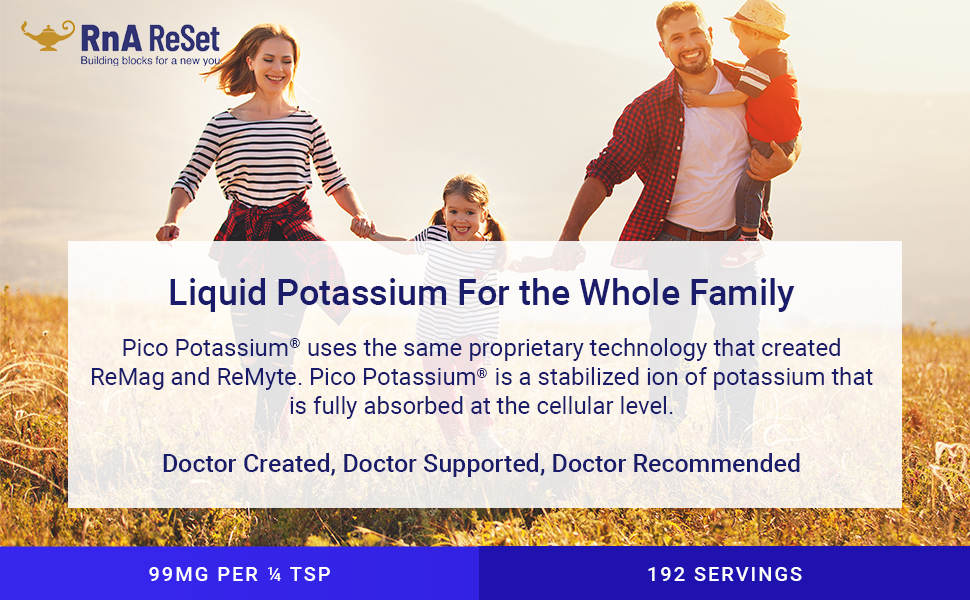 RnA ReSet
Building blocks for a new you

Liquid Potassium For the Whole Family

Pico Potassium® uses the same proprietary technology that created ReMag and ReMyte. Pico Potassium® is a stabilized ion of potassium that is fully absorbed at the cellular level.

Doctor Created, Doctor Supported, Doctor Recommended

99MG PER ¼ TSP

192 SERVINGS